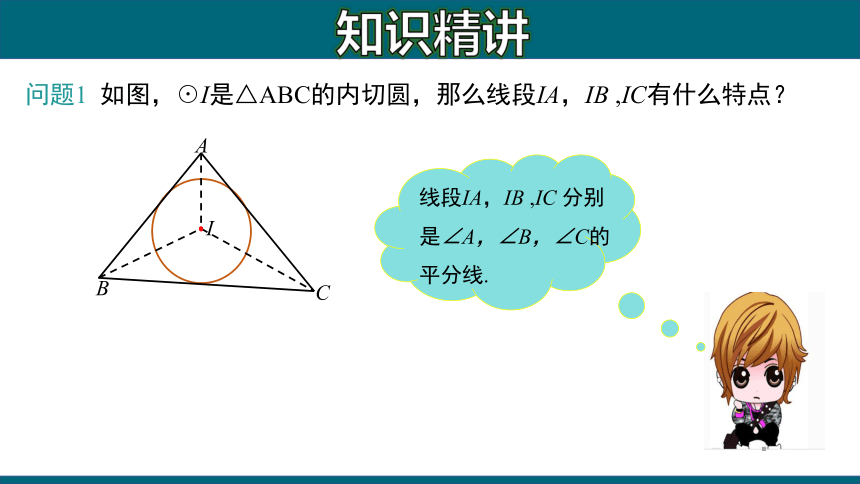 知识精讲

问题1 如图，$\odot I$是$\triangle ABC$的内切圆，那么线段$IA$，$IB$ ,$IC$有什么特点？

A

I

B

C

线段$IA$，$IB$ ,$IC$ 分别是$\angle A$，$\angle B$，$\angle C$的平分线.